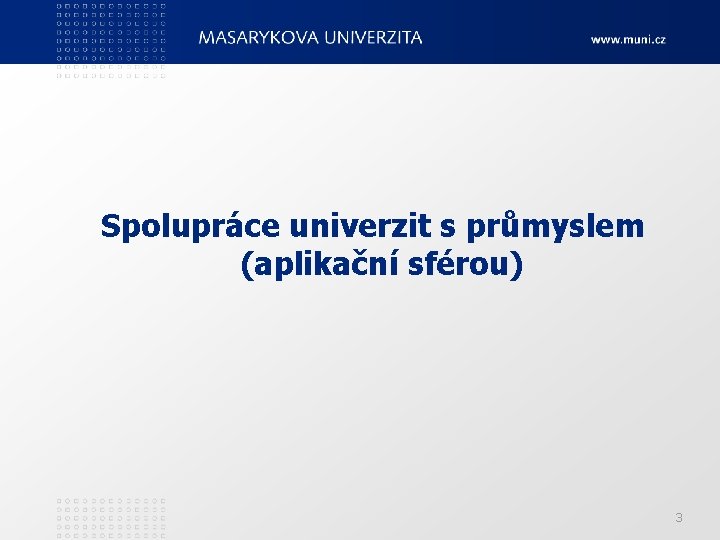 MASARYKOVA UNIVERZITA

www.muni.cz

Spolupráce univerzit s průmyslem (aplikační sférou)

3